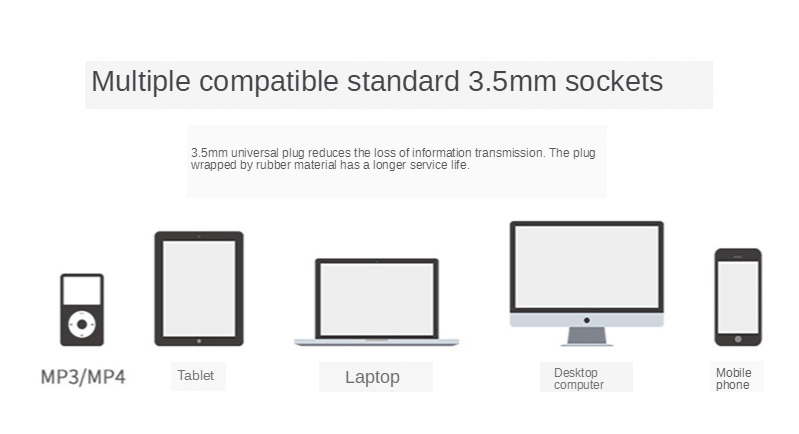 Multiple compatible standard 3.5mm sockets

3.5mm universal plug reduces the loss of information transmission. The plug wrapped by rubber material has a longer service life.

MP3/MP4

Tablet

Laptop

Desktop computer

Mobile phone